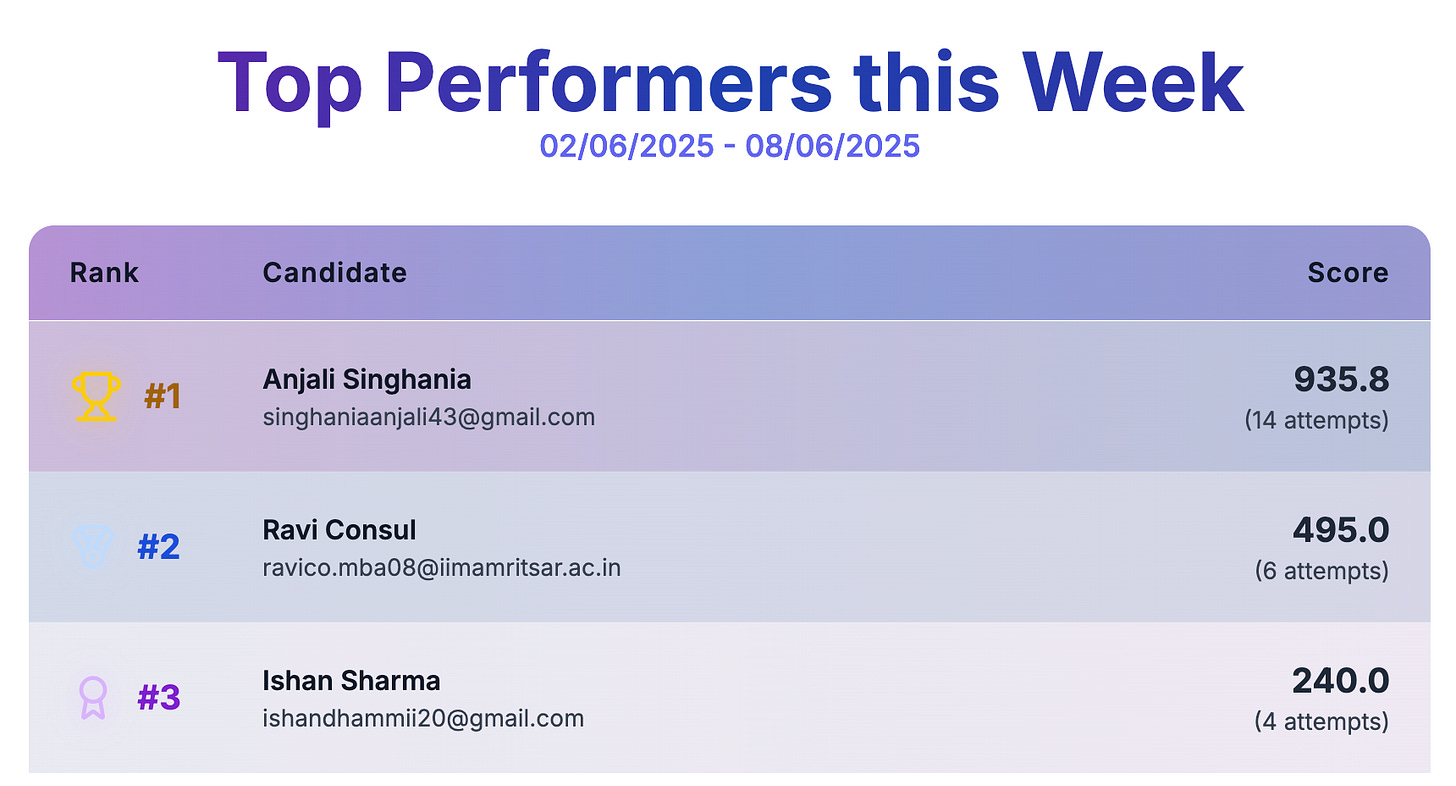 Top Performers this Week
02/06/2025 - 08/06/2025

| Rank | Candidate | Score |
|---|---|---|
| #1 | Anjali Singhania singhaniaanjali43@gmail.com | 935.8 (14 attempts) |
| #2 | Ravi Consul ravico.mba08@iimamritsar.ac.in | 495.0 (6 attempts) |
| #3 | Ishan Sharma ishandhammii20@gmail.com | 240.0 (4 attempts) |